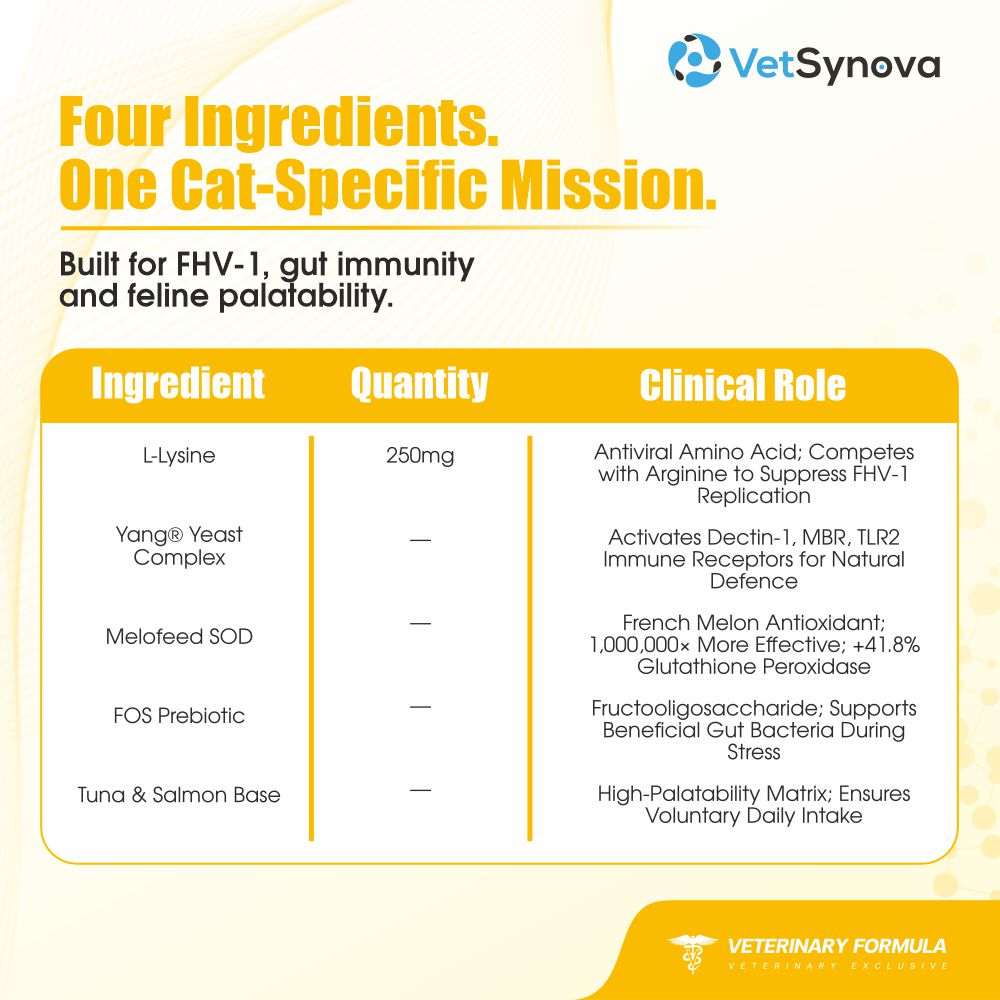 VetSynova

Four Ingredients.
One Cat-Specific Mission.

Built for FHV-1, gut immunity and feline palatability.

| Ingredient | Quantity | Clinical Role |
|---|---|---|
| L-Lysine | 250mg | Antiviral Amino Acid; Competes with Arginine to Suppress FHV-1 Replication |
| Yang® Yeast Complex | — | Activates Dectin-1, MBR, TLR2 Immune Receptors for Natural Defence |
| Melofeed SOD | — | French Melon Antioxidant; 1,000,000× More Effective; +41.8% Glutathione Peroxidase |
| FOS Prebiotic | — | Fructooligosaccharide; Supports Beneficial Gut Bacteria During Stress |
| Tuna & Salmon Base | — | High-Palatability Matrix; Ensures Voluntary Daily Intake |

VETERINARY FORMULA
VETERINARY EXCLUSIVE